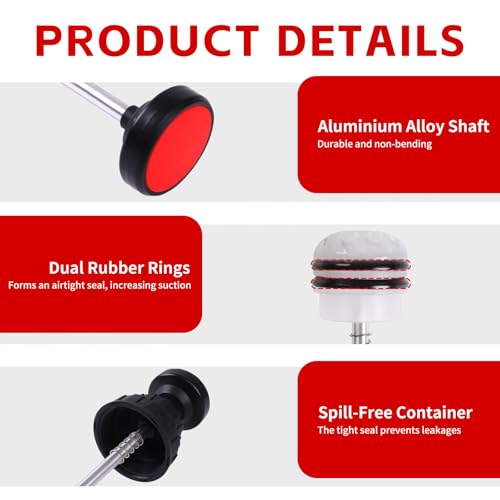 PRODUCT DETAILS

Aluminium Alloy Shaft
Durable and non-bending

Dual Rubber Rings
Forms an airtight seal, increasing suction

Spill-Free Container
The tight seal prevents leakages